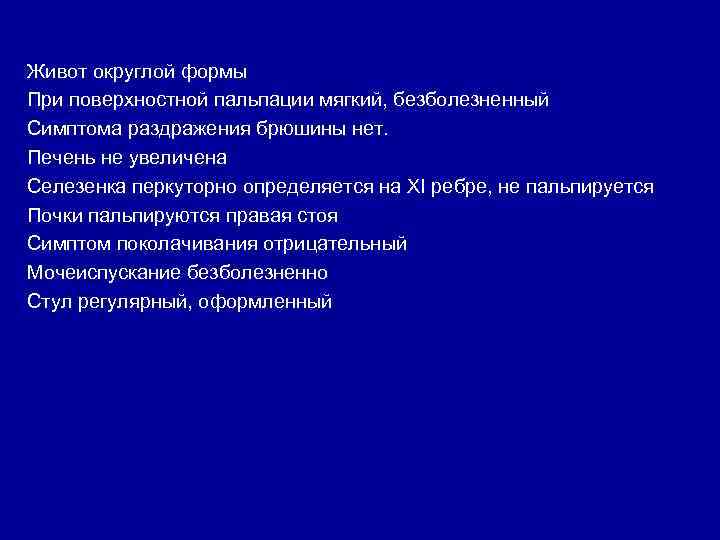 Живот округлой формы
При поверхностной пальпации мягкий, безболезненный
Симптома раздражения брюшины нет.
Печень не увеличена
Селезенка перкуторно определяется на XI ребре, не пальпируется
Почки пальпируются правая стоя
Симптом поколачивания отрицательный
Мочеиспускание безболезненно
Стул регулярный, оформленный